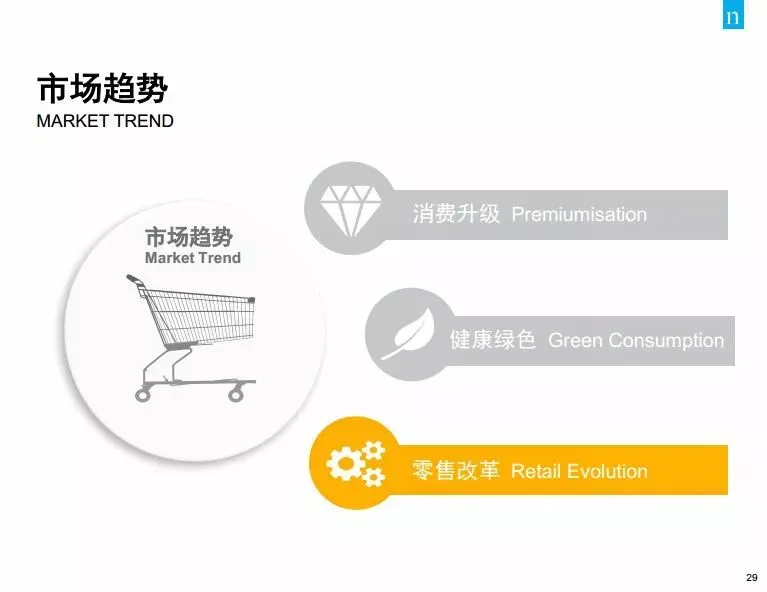 n

市场趋势
MARKET TREND

市场趋势
Market Trend

消费升级 Premiumisation

健康绿色 Green Consumption

零售改革 Retail Evolution

29